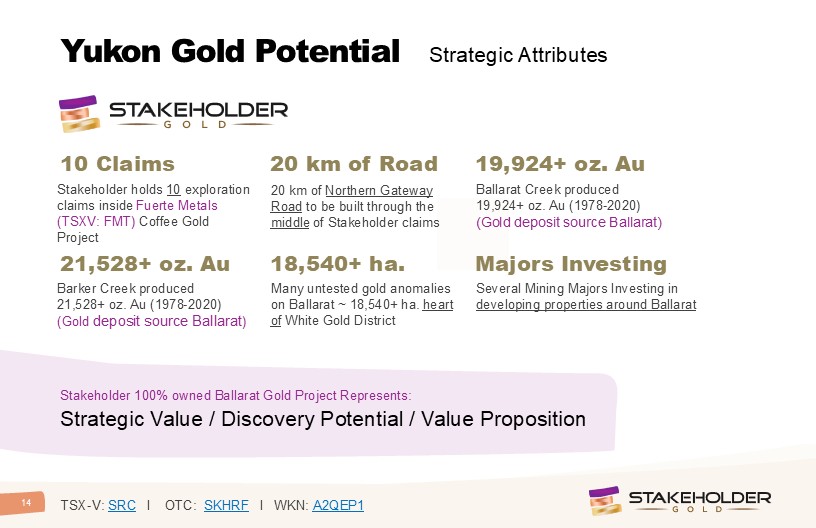 Yukon Gold Potential Strategic Attributes

STAKEHOLDER GOLD

10 Claims
Stakeholder holds 10 exploration claims inside Fuerte Metals (TSXV: FMT) Coffee Gold Project

20 km of Road
20 km of Northern Gateway Road to be built through the middle of Stakeholder claims

19,924+ oz. Au
Ballarat Creek produced 19,924+ oz. Au (1978-2020) (Gold deposit source Ballarat)

21,528+ oz. Au
Barker Creek produced 21,528+ oz. Au (1978-2020) (Gold deposit source Ballarat)

18,540+ ha.
Many untested gold anomalies on Ballarat ~ 18,540+ ha. heart of White Gold District

Majors Investing
Several Mining Majors Investing in developing properties around Ballarat

Stakeholder 100% owned Ballarat Gold Project Represents:
Strategic Value / Discovery Potential / Value Proposition

14 TSX-V: SRC I OTC: SKHRF I WKN: A2QEP1

STAKEHOLDER GOLD